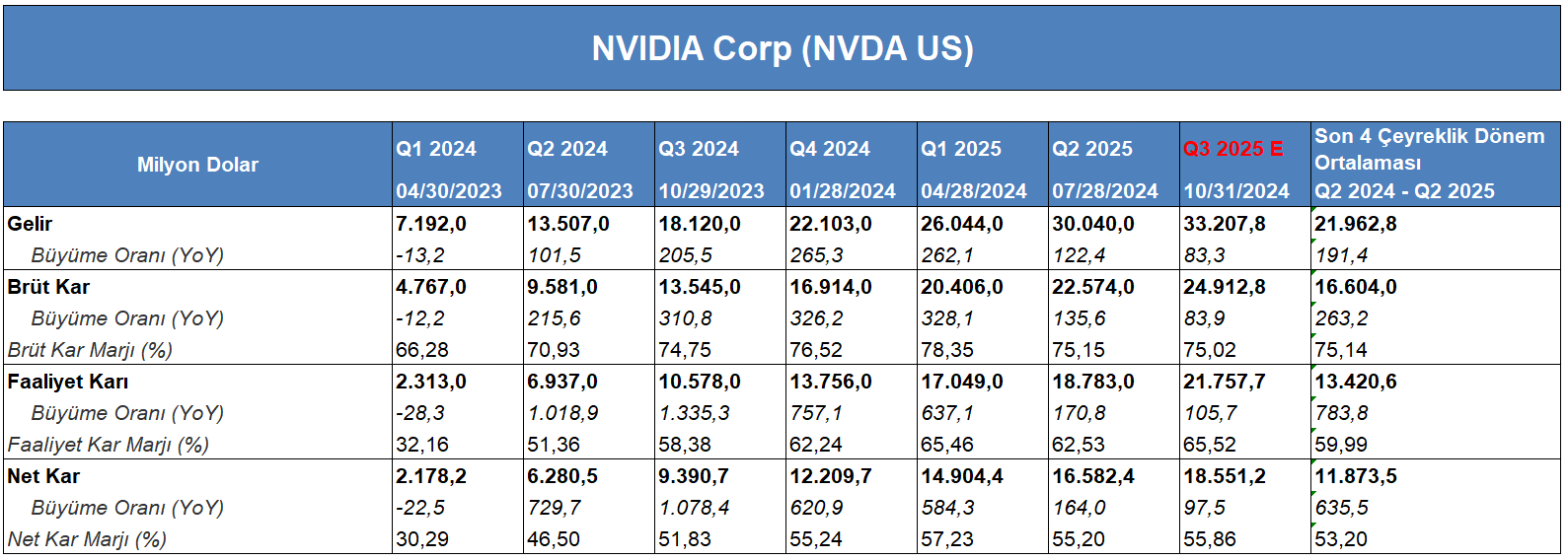 NVIDIA Corp (NVDA US)

| Milyon Dolar | Q1 2024 04/30/2023 | Q2 2024 07/30/2023 | Q3 2024 10/29/2023 | Q4 2024 01/28/2024 | Q1 2025 04/28/2024 | Q2 2025 07/28/2024 | Q3 2025 E 10/31/2024 | Son 4 Çeyreklik Dönem Ortalaması Q2 2024 - Q2 2025 |
|---|---|---|---|---|---|---|---|---|
| Gelir | 7.192,0 | 13.507,0 | 18.120,0 | 22.103,0 | 26.044,0 | 30.040,0 | 33.207,8 | 21.962,8 |
| Büyüme Oranı (YoY) | -13,2 | 101,5 | 205,5 | 265,3 | 262,1 | 122,4 | 83,3 | 191,4 |
| Brüt Kar | 4.767,0 | 9.581,0 | 13.545,0 | 16.914,0 | 20.406,0 | 22.574,0 | 24.912,8 | 16.604,0 |
| Büyüme Oranı (YoY) | -12,2 | 215,6 | 310,8 | 326,2 | 328,1 | 135,6 | 83,9 | 263,2 |
| Brüt Kar Marjı (%) | 66,28 | 70,93 | 74,75 | 76,52 | 78,35 | 75,15 | 75,02 | 75,14 |
| Faaliyet Karı | 2.313,0 | 6.937,0 | 10.578,0 | 13.756,0 | 17.049,0 | 18.783,0 | 21.757,7 | 13.420,6 |
| Büyüme Oranı (YoY) | -28,3 | 1.018,9 | 1.335,3 | 757,1 | 637,1 | 170,8 | 105,7 | 783,8 |
| Faaliyet Kar Marjı (%) | 32,16 | 51,36 | 58,38 | 62,24 | 65,46 | 62,53 | 65,52 | 59,99 |
| Net Kar | 2.178,2 | 6.280,5 | 9.390,7 | 12.209,7 | 14.904,4 | 16.582,4 | 18.551,2 | 11.873,5 |
| Büyüme Oranı (YoY) | -22,5 | 729,7 | 1.078,4 | 620,9 | 584,3 | 164,0 | 97,5 | 635,5 |
| Net Kar Marjı (%) | 30,29 | 46,50 | 51,83 | 55,24 | 57,23 | 55,20 | 55,86 | 53,20 |